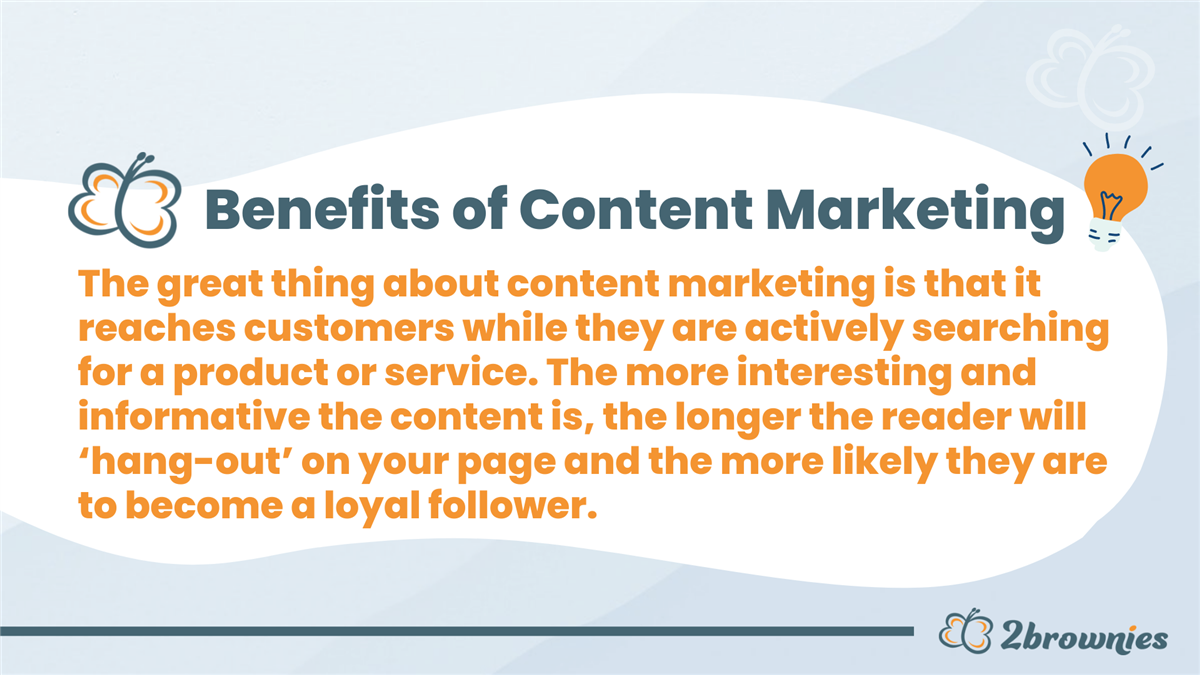 Benefits of Content Marketing

The great thing about content marketing is that it reaches customers while they are actively searching for a product or service. The more interesting and informative the content is, the longer the reader will 'hang-out' on your page and the more likely they are to become a loyal follower.

2brownies